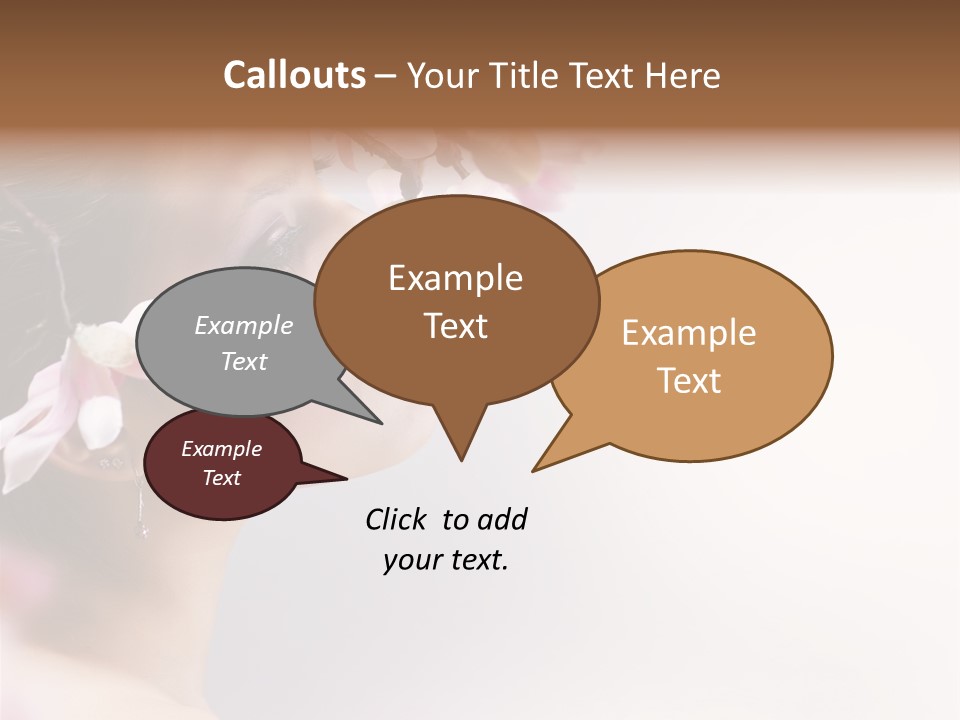 Callouts – Your Title Text Here

Example Text

Example Text

Example Text

Example Text

Click to add your text.